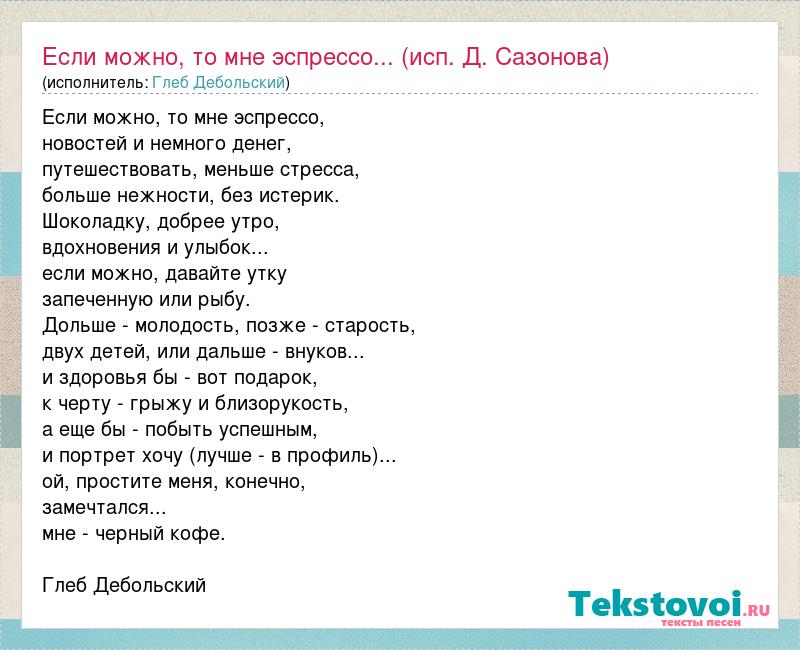 Если можно, то мне эспрессо... (исп. Д. Сазонова)
(исполнитель: Глеб Дебольский)

Если можно, то мне эспрессо,
новостей и немного денег,
путешествовать, меньше стресса,
больше нежности, без истерик.
Шоколадку, добрее утро,
вдохновения и улыбок...
если можно, давайте утку
запеченную или рыбу.
Дольше - молодость, позже - старость,
двух детей, или дальше - внуков...
и здоровья бы - вот подарок,
к черту - грыжу и близорукость,
а еще бы - побыть успешным,
и портрет хочу (лучше - в профиль)...
ой, простите меня, конечно,
замечтался...
мне - черный кофе.

Глеб Дебольский

Tekstovoi.RU
тексты песен